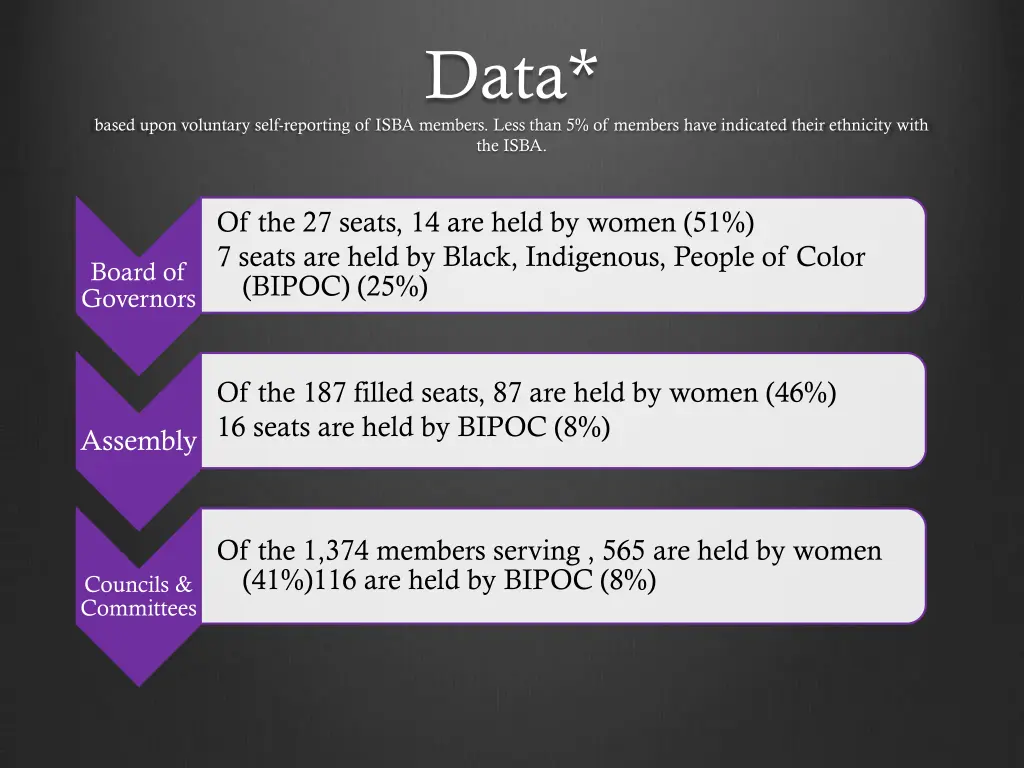 Data*

based upon voluntary self-reporting of ISBA members. Less than 5% of members have indicated their ethnicity with the ISBA.

Board of Governors

Of the 27 seats, 14 are held by women (51%)
7 seats are held by Black, Indigenous, People of Color (BIPOC) (25%)

Assembly

Of the 187 filled seats, 87 are held by women (46%)
16 seats are held by BIPOC (8%)

Councils & Committees

Of the 1,374 members serving , 565 are held by women (41%)116 are held by BIPOC (8%)